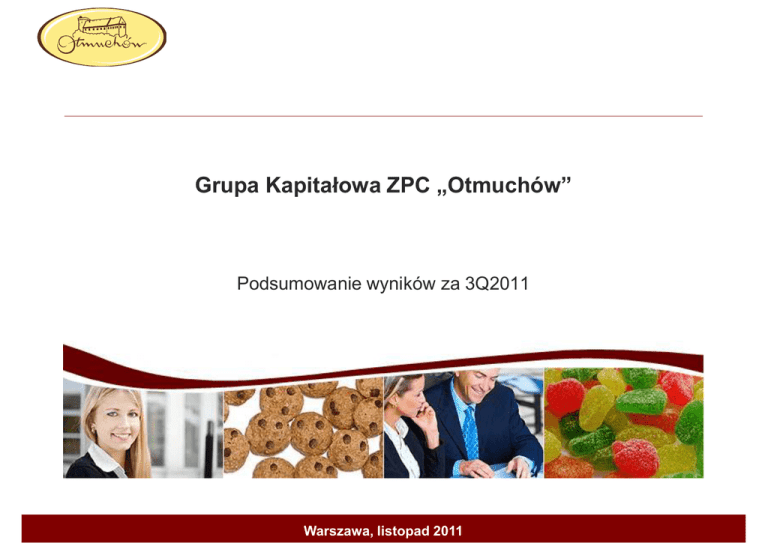 Otmuchów

Grupa Kapitałowa ZPC „Otmuchów”

Podsumowanie wyników za 3Q2011

Warszawa, listopad 2011